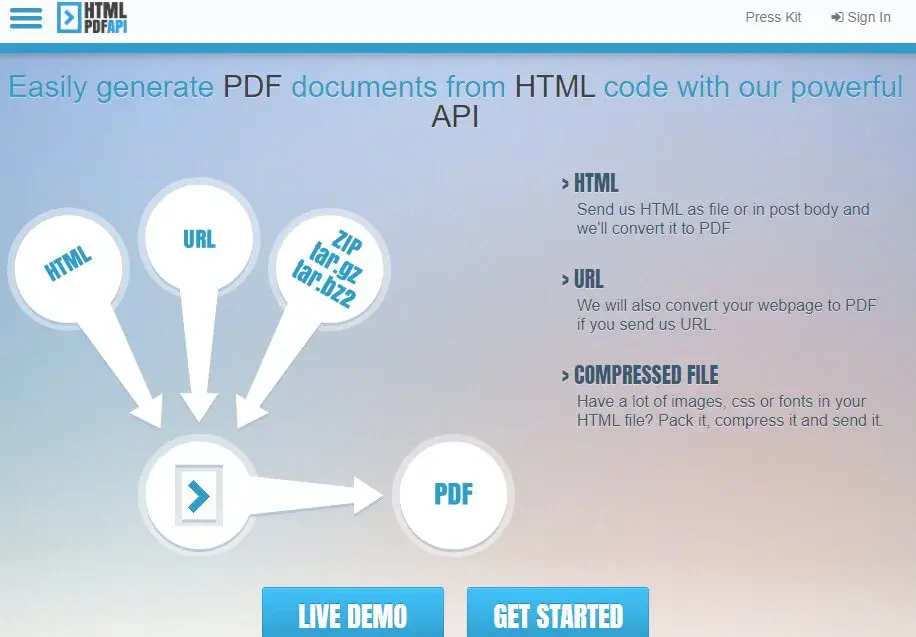 HTML PDFAPI

Press Kit

Sign In

Easily generate PDF documents from HTML code with our powerful API

HTML

URL

ZIP
tar.gz
tar.bz2

PDF

> HTML
Send us HTML as file or in post body and we'll convert it to PDF

> URL
We will also convert your webpage to PDF if you send us URL.

> COMPRESSED FILE
Have a lot of images, css or fonts in your HTML file? Pack it, compress it and send it.

LIVE DEMO

GET STARTED